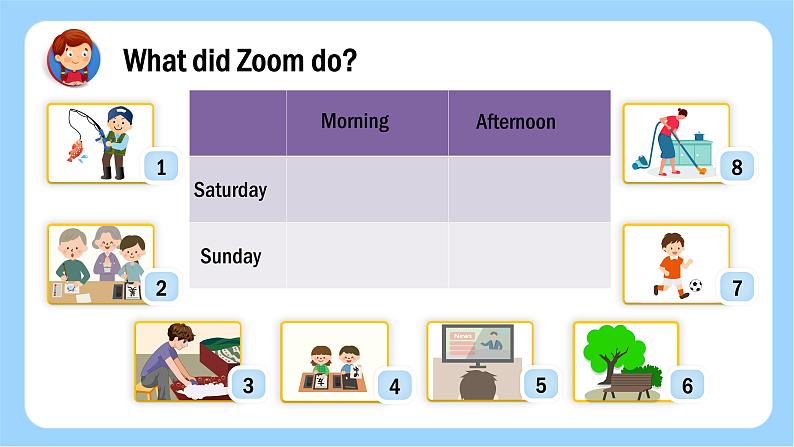 What did Zoom do?

| | Morning | Afternoon |
|---|---|---|
| Saturday | | |
| Sunday | | |

1

2

3

4

News

5

6

7

8